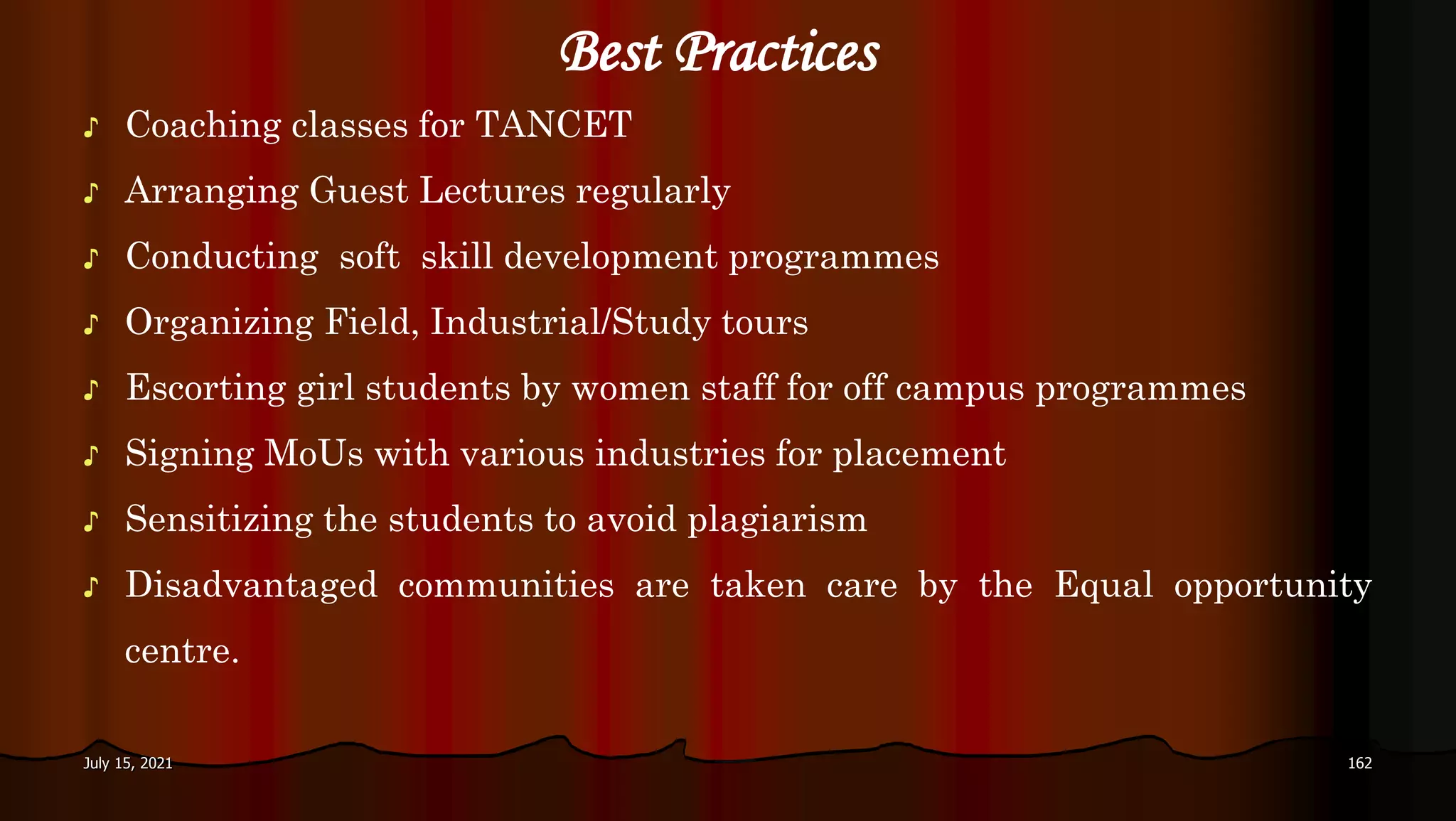 Best Practices

♪ Coaching classes for TANCET

♪ Arranging Guest Lectures regularly

♪ Conducting soft skill development programmes

♪ Organizing Field, Industrial/Study tours

♪ Escorting girl students by women staff for off campus programmes

♪ Signing MoUs with various industries for placement

♪ Sensitizing the students to avoid plagiarism

♪ Disadvantaged communities are taken care by the Equal opportunity centre.

July 15, 2021

162